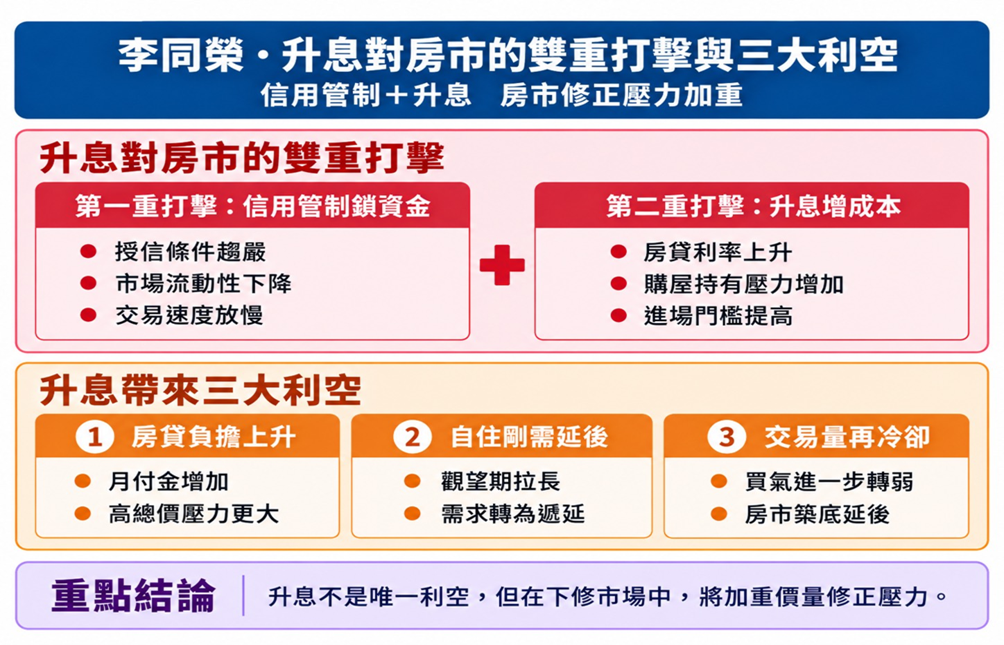 李同榮・升息對房市的雙重打擊與三大利空
信用管制＋升息　房市修正壓力加重

升息對房市的雙重打擊

第一重打擊：信用管制鎖資金
● 授信條件趨嚴
● 市場流動性下降
● 交易速度放慢

第二重打擊：升息增成本
● 房貸利率上升
● 購屋持有壓力增加
● 進場門檻提高

升息帶來三大利空

1 房貸負擔上升
● 月付金增加
● 高總價壓力更大

2 自住剛需延後
● 觀望期拉長
● 需求轉為遞延

3 交易量再冷卻
● 買氣進一步轉弱
● 房市築底延後

重點結論　升息不是唯一利空，但在下修市場中，將加重價量修正壓力。